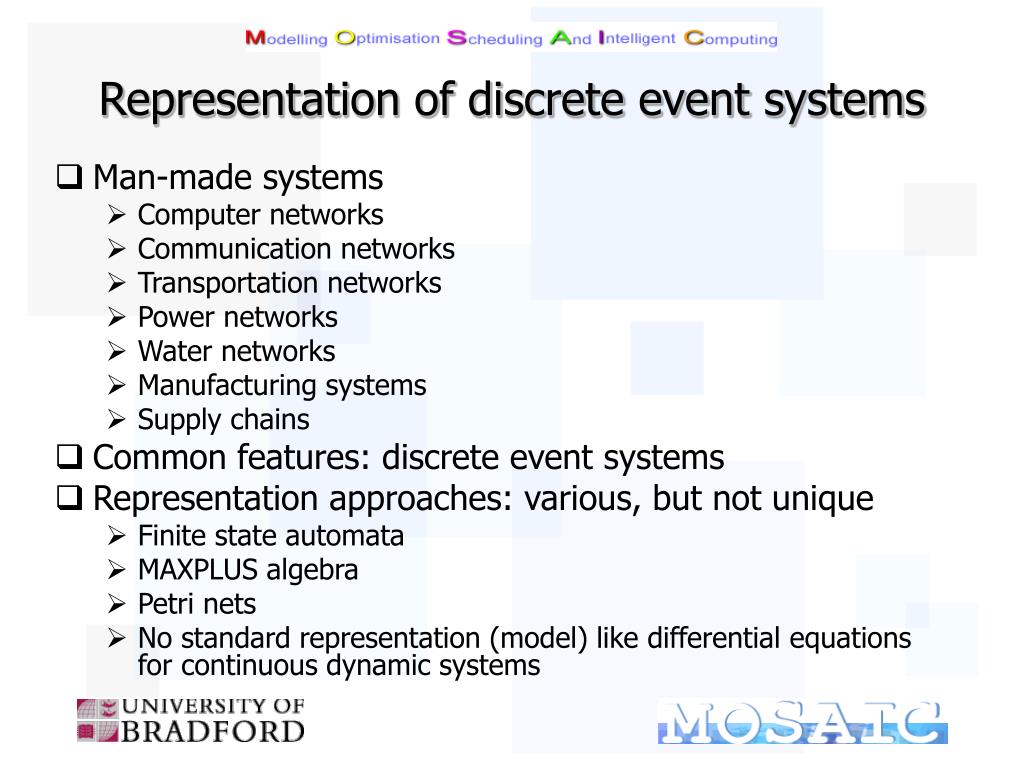 Modelling Optimisation Scheduling And Intelligent Computing

Representation of discrete event systems

❑ Man-made systems
➢ Computer networks
➢ Communication networks
➢ Transportation networks
➢ Power networks
➢ Water networks
➢ Manufacturing systems
➢ Supply chains
❑ Common features: discrete event systems
❑ Representation approaches: various, but not unique
➢ Finite state automata
➢ MAXPLUS algebra
➢ Petri nets
➢ No standard representation (model) like differential equations for continuous dynamic systems

UNIVERSITY OF BRADFORD

MOSAIC